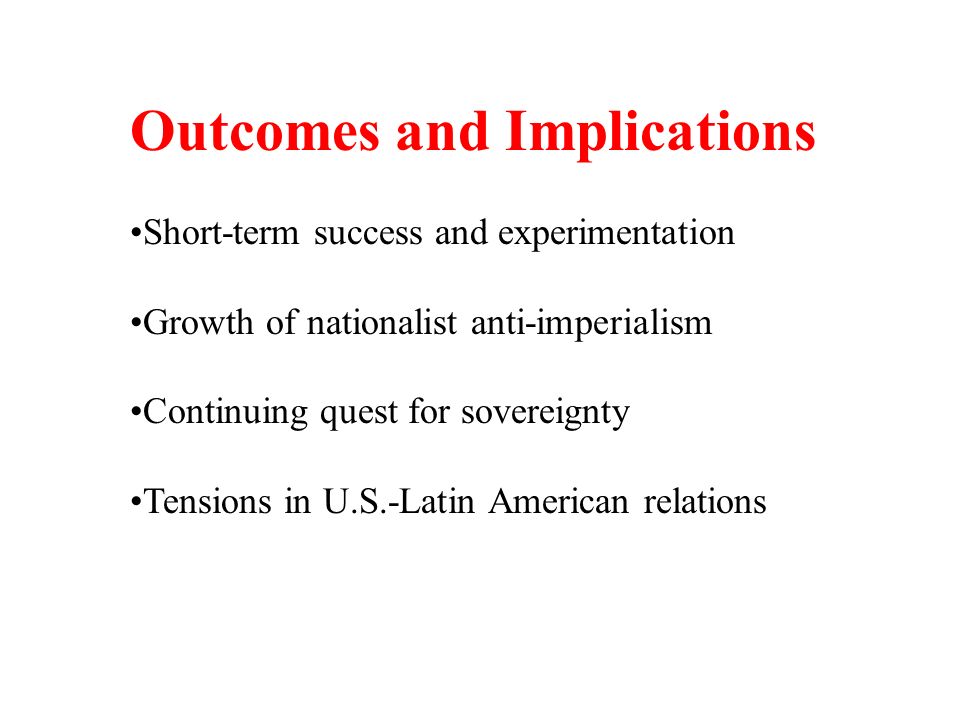 Outcomes and Implications

•Short-term success and experimentation

•Growth of nationalist anti-imperialism

•Continuing quest for sovereignty

•Tensions in U.S.-Latin American relations